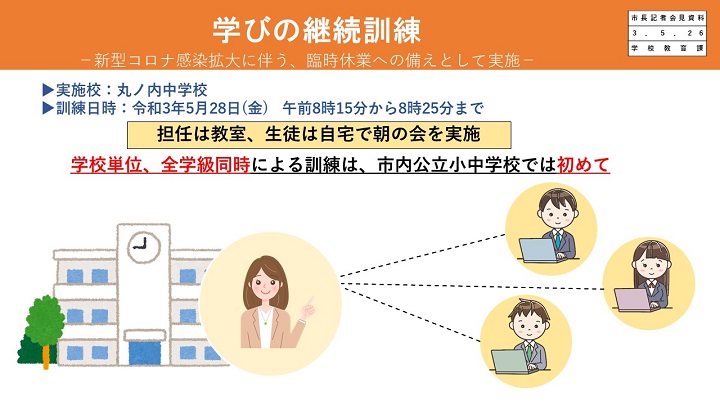 学びの継続訓練

－新型コロナ感染拡大に伴う、臨時休業への備えとして実施－

市長記者会見資料
3．5．26
学校教育課

▶実施校：丸ノ内中学校
▶訓練日時：令和3年5月28日（金）　午前8時15分から8時25分まで

担任は教室、生徒は自宅で朝の会を実施

学校単位、全学級同時による訓練は、市内公立小中学校では初めて